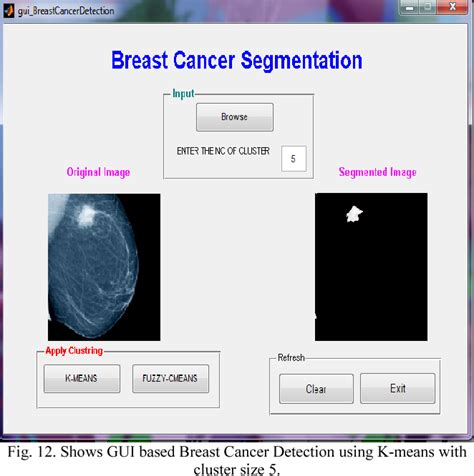 gui_BreastCancerDetection

Breast Cancer Segmentation

Input

Browse

ENTER THE NC OF CLUSTER

5

Original Image

Segmented Image

Apply Clustring

K-MEANS

FUZZY-CMEANS

Refresh

Clear

Exit

Fig. 12. Shows GUI based Breast Cancer Detection using K-means with cluster size 5.